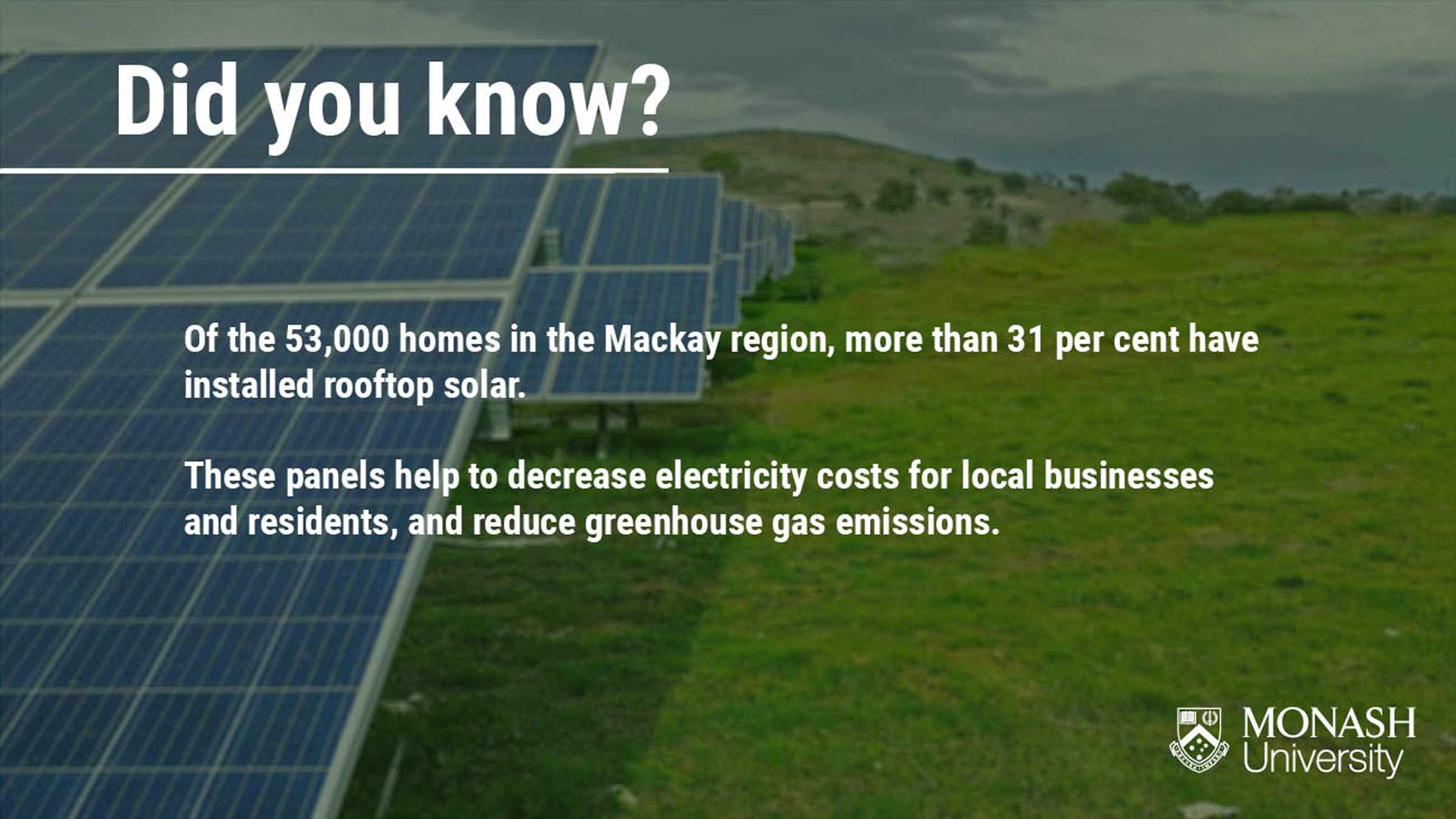 Did you know?

Of the 53,000 homes in the Mackay region, more than 31 per cent have installed rooftop solar.

These panels help to decrease electricity costs for local businesses and residents, and reduce greenhouse gas emissions.

MONASH
University